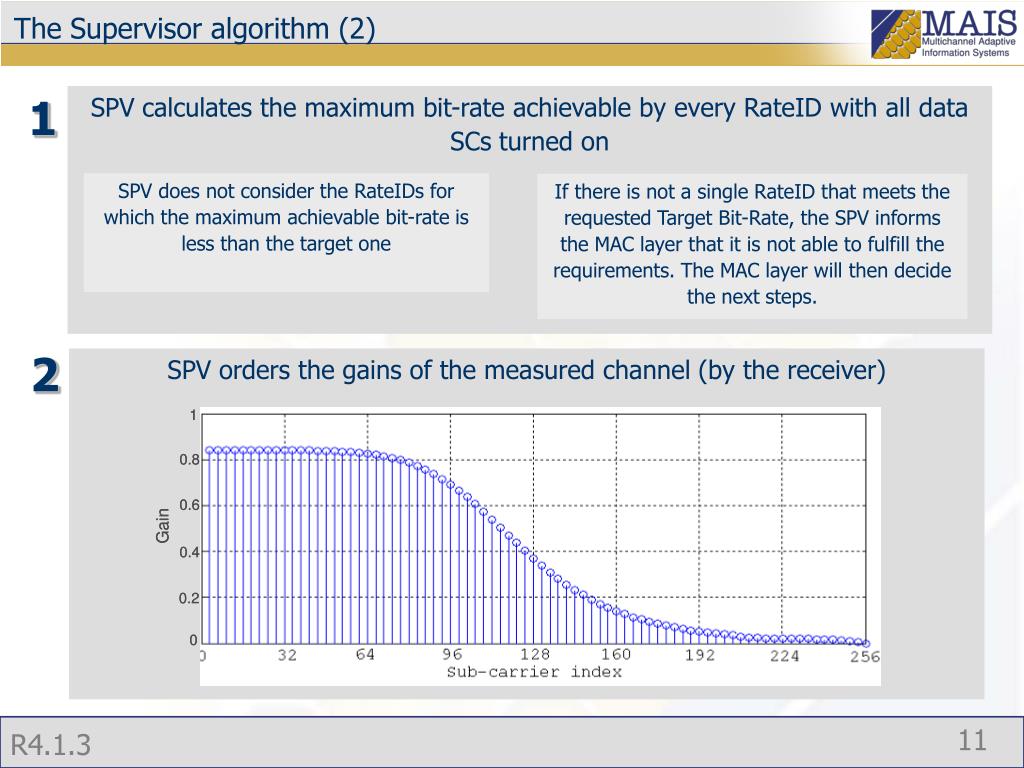 The Supervisor algorithm (2)

MAIS
Multichannel Adaptive Information Systems

1

SPV calculates the maximum bit-rate achievable by every RateID with all data SCs turned on

SPV does not consider the RateIDs for which the maximum achievable bit-rate is less than the target one

If there is not a single RateID that meets the requested Target Bit-Rate, the SPV informs the MAC layer that it is not able to fulfill the requirements. The MAC layer will then decide the next steps.

2

SPV orders the gains of the measured channel (by the receiver)

1
0.8
0.6
0.4
0.2
0
Gain
0 32 64 96 128 160 192 224 256
Sub-carrier index

R4.1.3

11